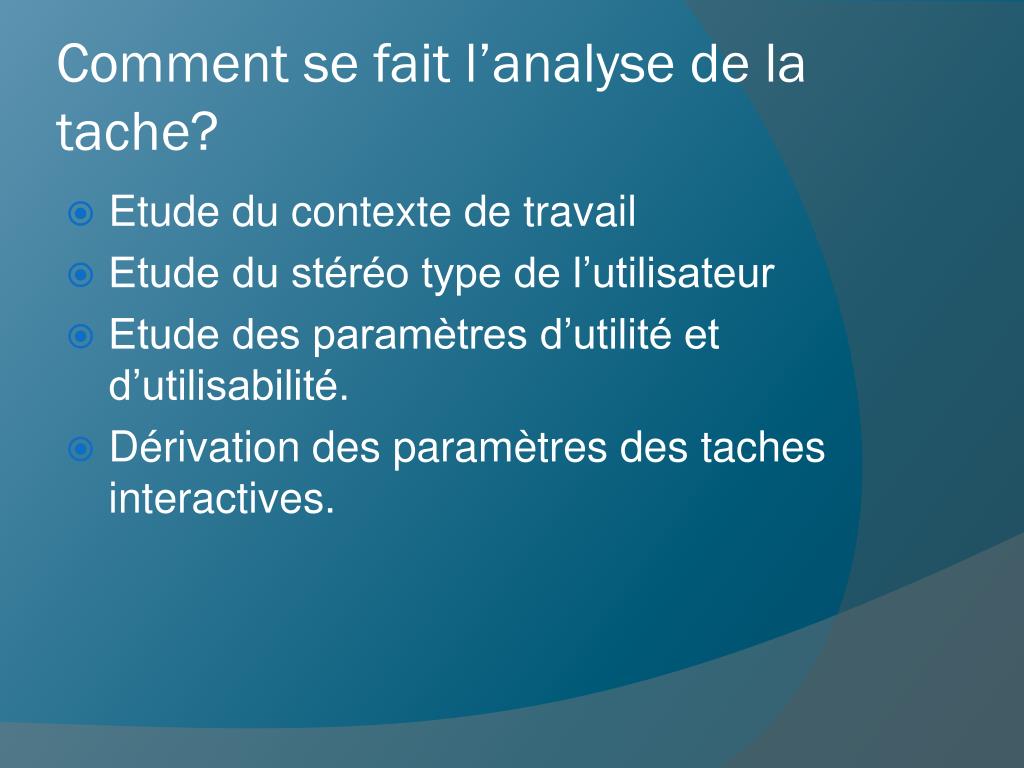 Comment se fait l’analyse de la tache?

Etude du contexte de travail

Etude du stéréo type de l’utilisateur

Etude des paramètres d’utilité et d’utilisabilité.

Dérivation des paramètres des taches interactives.